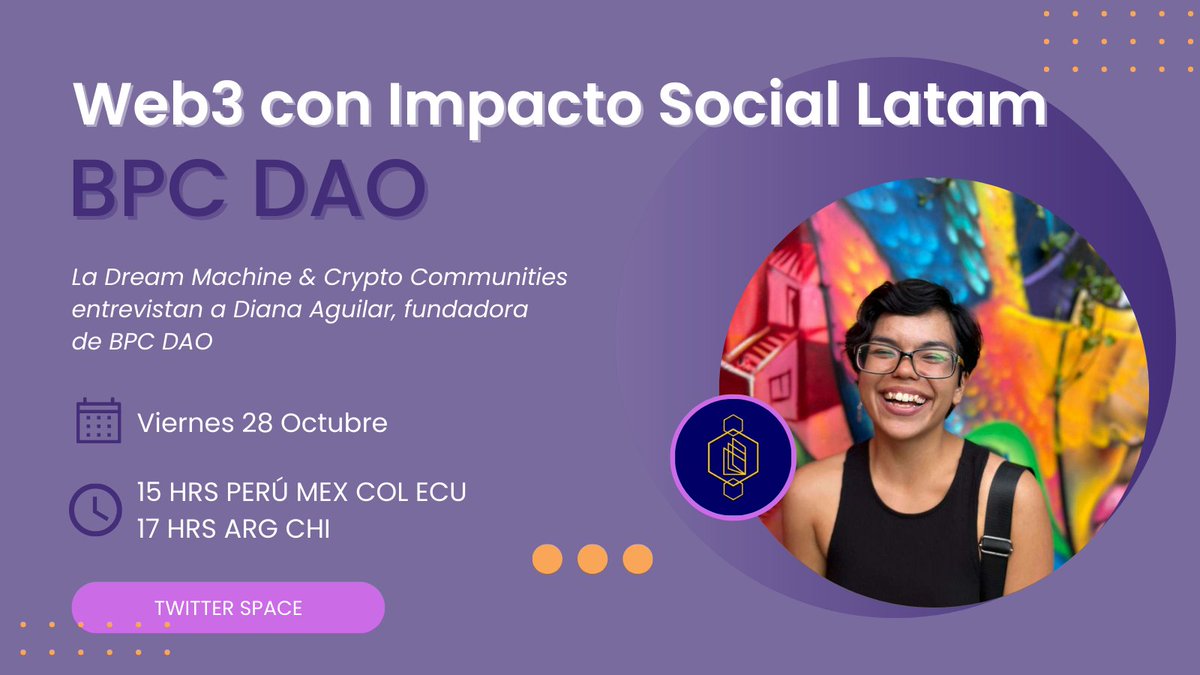 Web3 con Impacto Social Latam

BPC DAO

La Dream Machine & Crypto Communities entrevistan a Diana Aguilar, fundadora de BPC DAO

Viernes 28 Octubre

15 HRS PERÚ MEX COL ECU
17 HRS ARG CHI

TWITTER SPACE